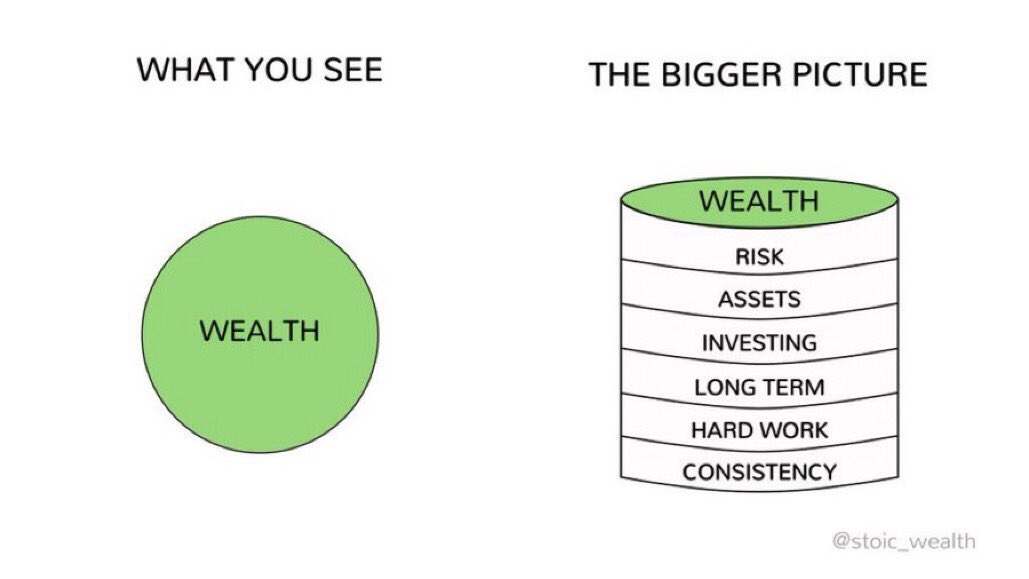 WHAT YOU SEE

WEALTH

THE BIGGER PICTURE

WEALTH

RISK

ASSETS

INVESTING

LONG TERM

HARD WORK

CONSISTENCY

@stoic_wealth